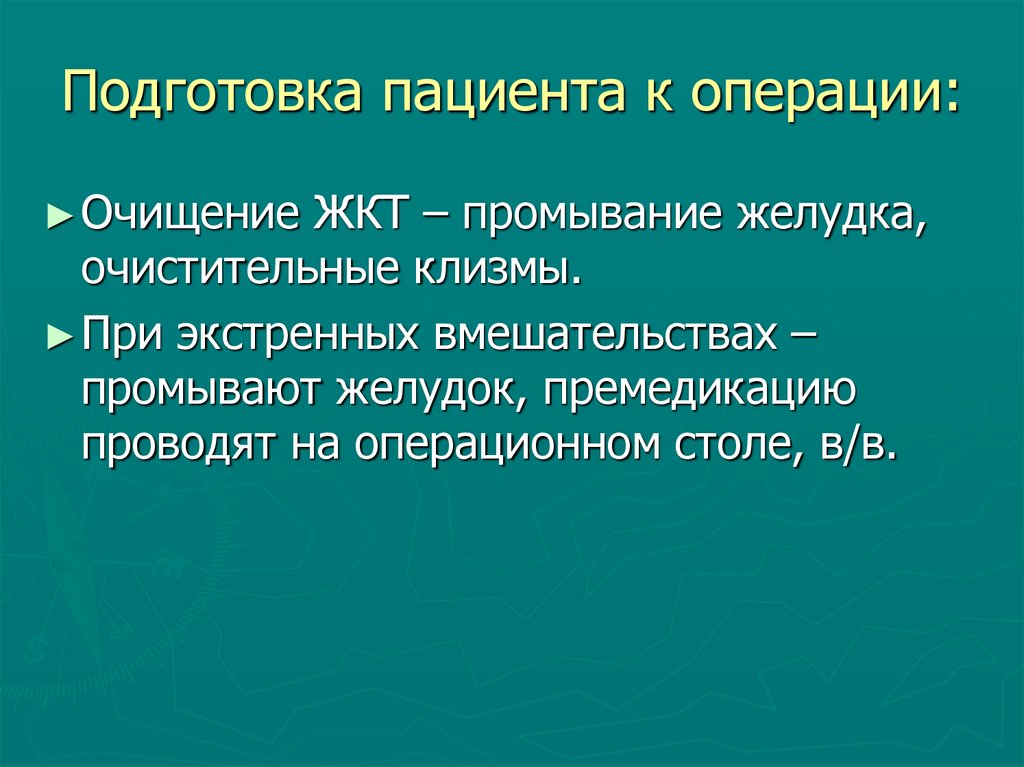 Подготовка пациента к операции:

► Очищение ЖКТ – промывание желудка, очистительные клизмы.

► При экстренных вмешательствах – промывают желудок, премедикацию проводят на операционном столе, в/в.